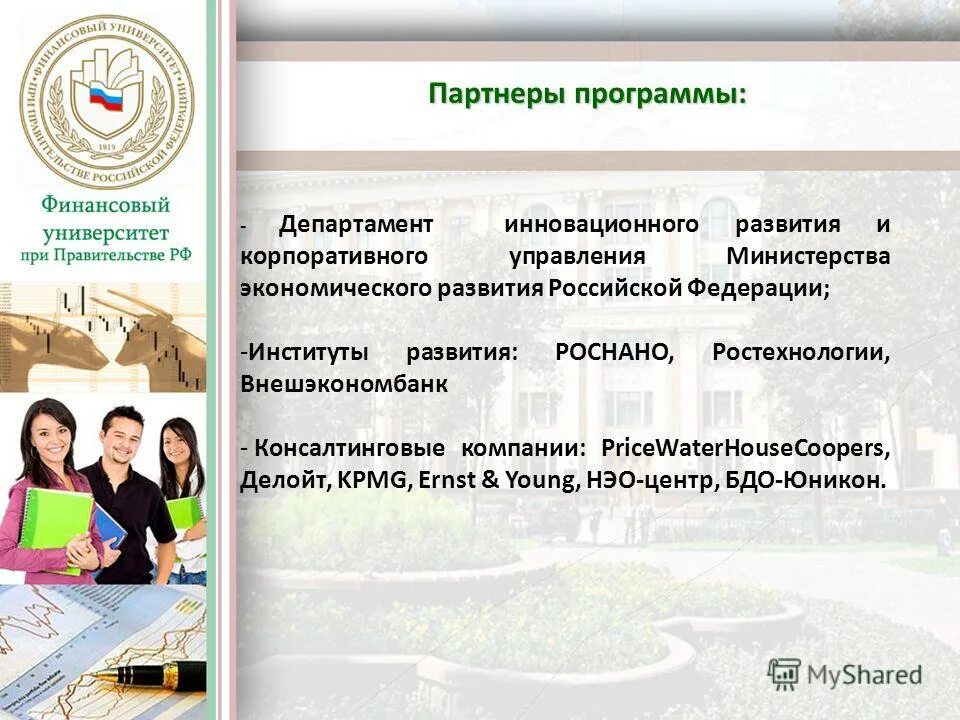 ФИНАНСОВЫЙ УНИВЕРСИТЕТ ПРИ ПРАВИТЕЛЬСТВЕ РОССИЙСКОЙ ФЕДЕРАЦИИ
1919

Финансовый университет при Правительстве РФ

Партнеры программы:

- Департамент инновационного развития и корпоративного управления Министерства экономического развития Российской Федерации;

-Институты развития: РОСНАНО, Ростехнологии, Внешэкономбанк

- Консалтинговые компании: PriceWaterHouseCoopers, Делойт, KPMG, Ernst & Young, НЭО-центр, БДО-Юникон.

MyShared